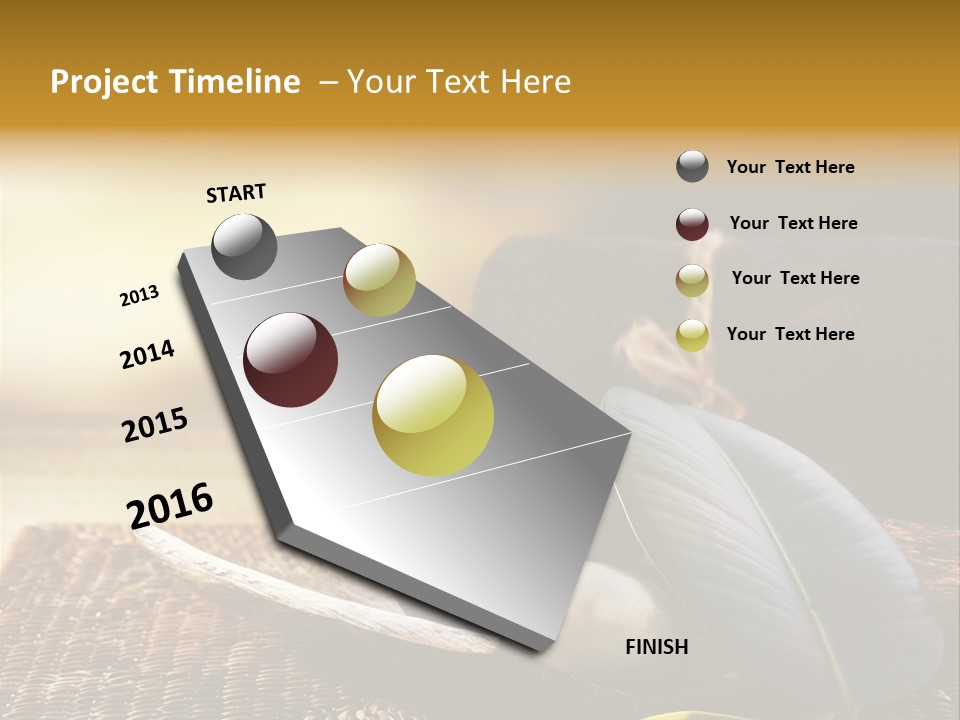 Project Timeline – Your Text Here

START

2013

2014

2015

2016

FINISH

Your Text Here

Your Text Here

Your Text Here

Your Text Here